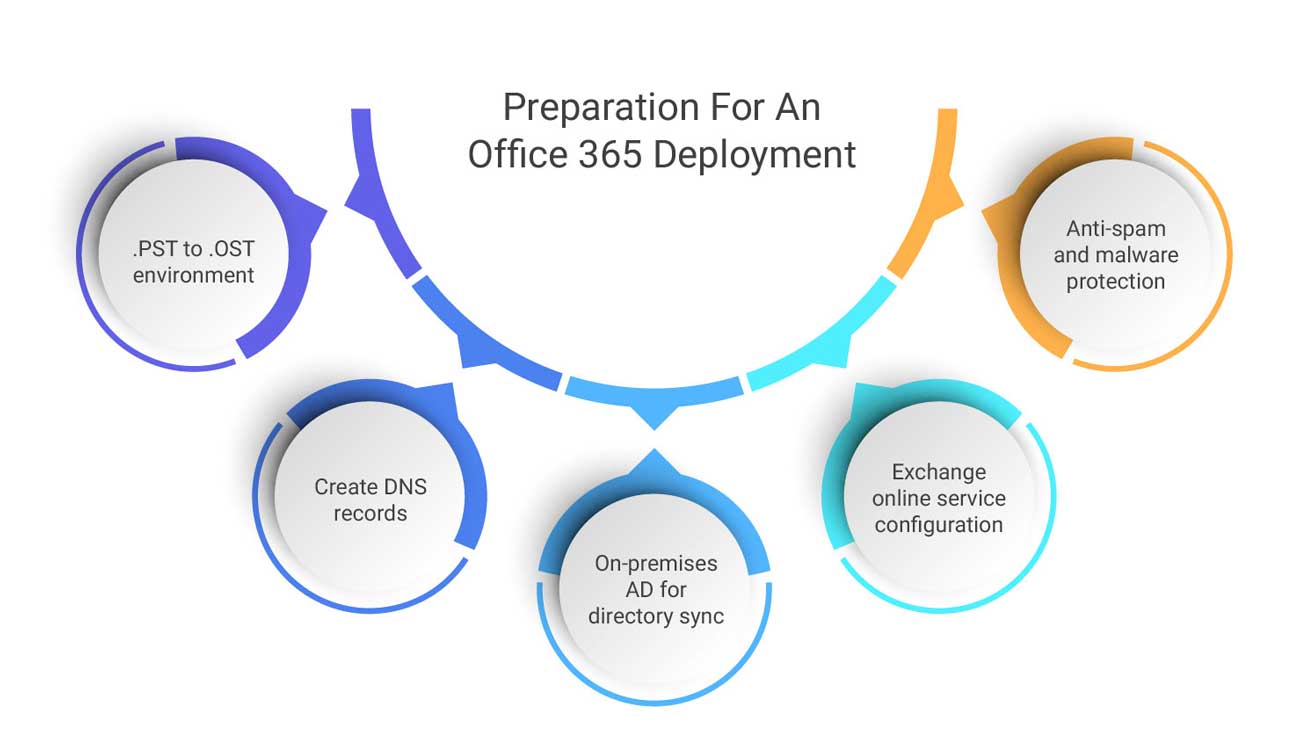 Preparation For An Office 365 Deployment

.PST to .OST environment

Create DNS records

On-premises AD for directory sync

Exchange online service configuration

Anti-spam and malware protection